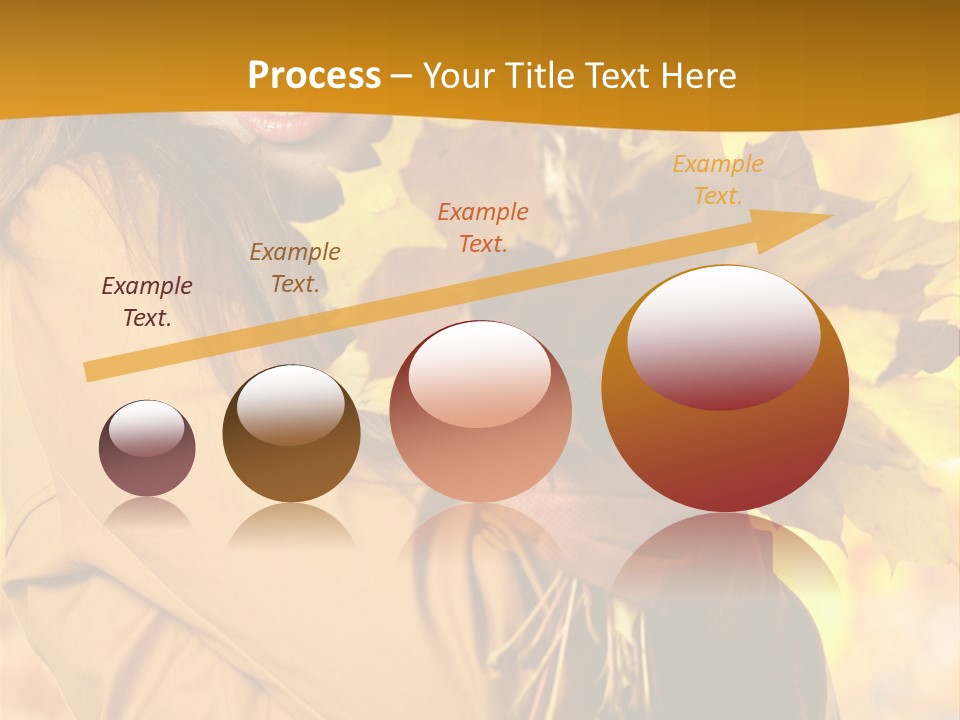 Process – Your Title Text Here

Example Text.

Example Text.

Example Text.

Example Text.